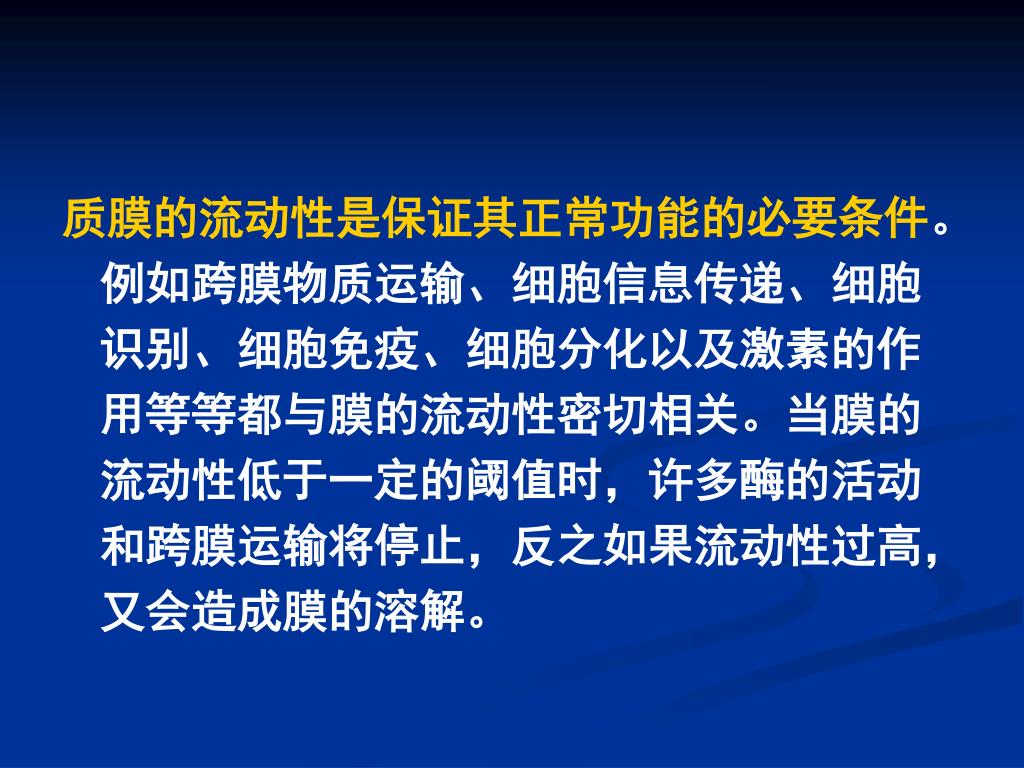 质膜的流动性是保证其正常功能的必要条件。例如跨膜物质运输、细胞信息传递、细胞识别、细胞免疫、细胞分化以及激素的作用等等都与膜的流动性密切相关。当膜的流动性低于一定的阈值时，许多酶的活动和跨膜运输将停止，反之如果流动性过高，又会造成膜的溶解。